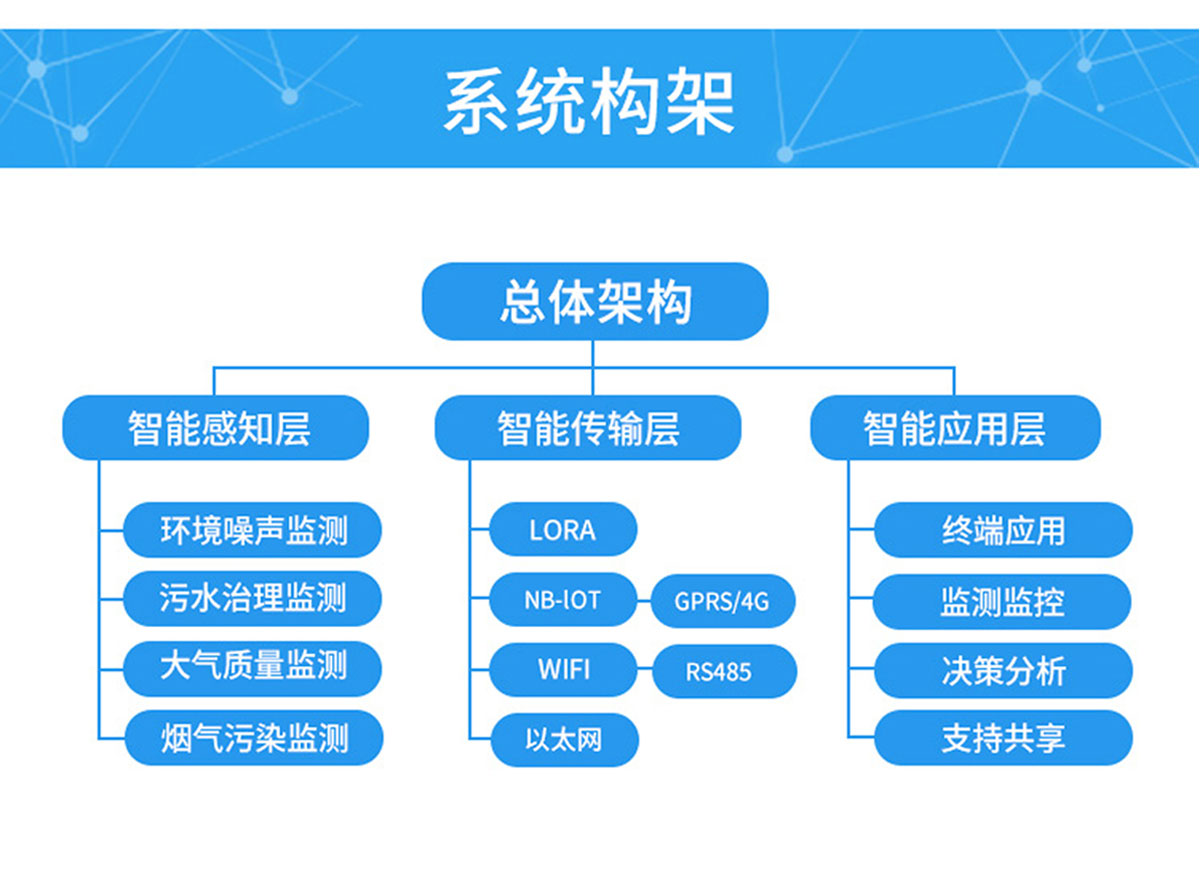 系统构架

总体架构

智能感知层

环境噪声监测

污水治理监测

大气质量监测

烟气污染监测

智能传输层

LORA

NB-IOT

GPRS/4G

WIFI

RS485

以太网

智能应用层

终端应用

监测监控

决策分析

支持共享